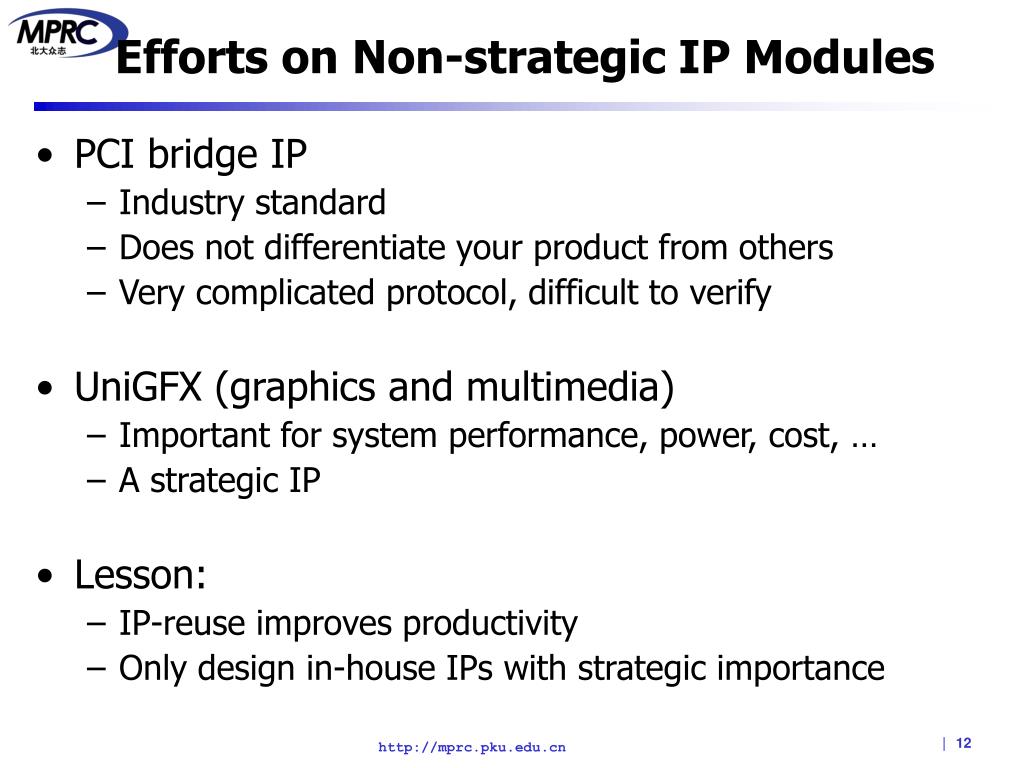 MPRC
北大众志

Efforts on Non-strategic IP Modules

• PCI bridge IP
– Industry standard
– Does not differentiate your product from others
– Very complicated protocol, difficult to verify

• UniGFX (graphics and multimedia)
– Important for system performance, power, cost, …
– A strategic IP

• Lesson:
– IP-reuse improves productivity
– Only design in-house IPs with strategic importance

http://mprc.pku.edu.cn

| 12